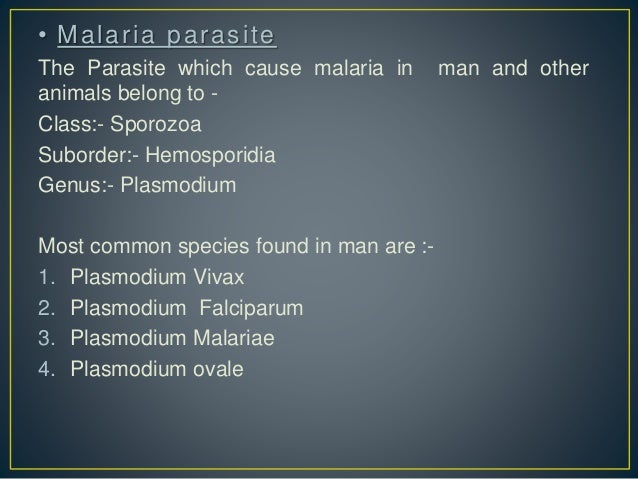 • Malaria parasite

The Parasite which cause malaria in man and other animals belong to -

Class:- Sporozoa

Suborder:- Hemosporidia

Genus:- Plasmodium

Most common species found in man are :-

1. Plasmodium Vivax
2. Plasmodium Falciparum
3. Plasmodium Malariae
4. Plasmodium ovale